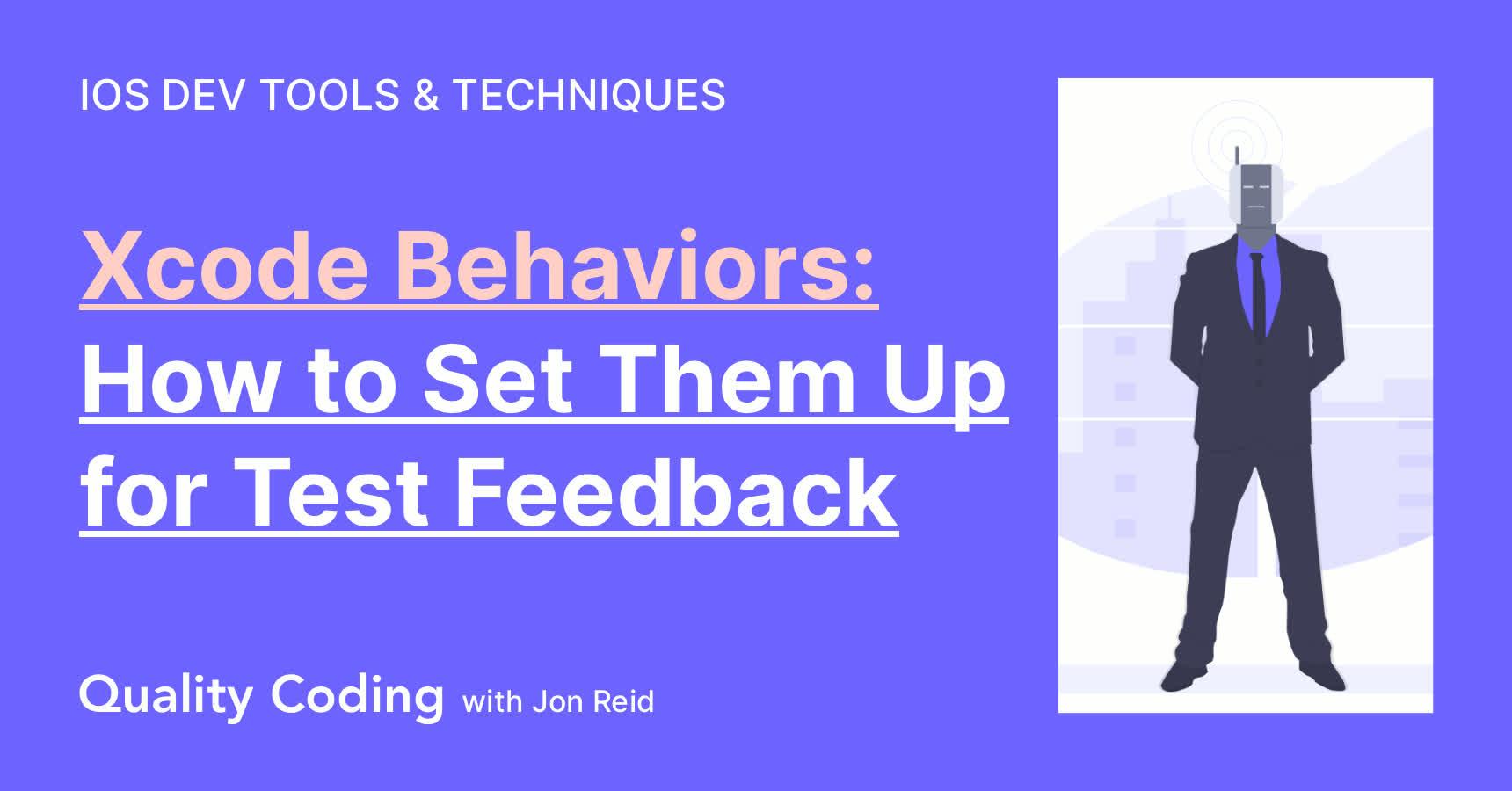 IOS DEV TOOLS & TECHNIQUES

Xcode Behaviors: How to Set Them Up for Test Feedback

Quality Coding with Jon Reid